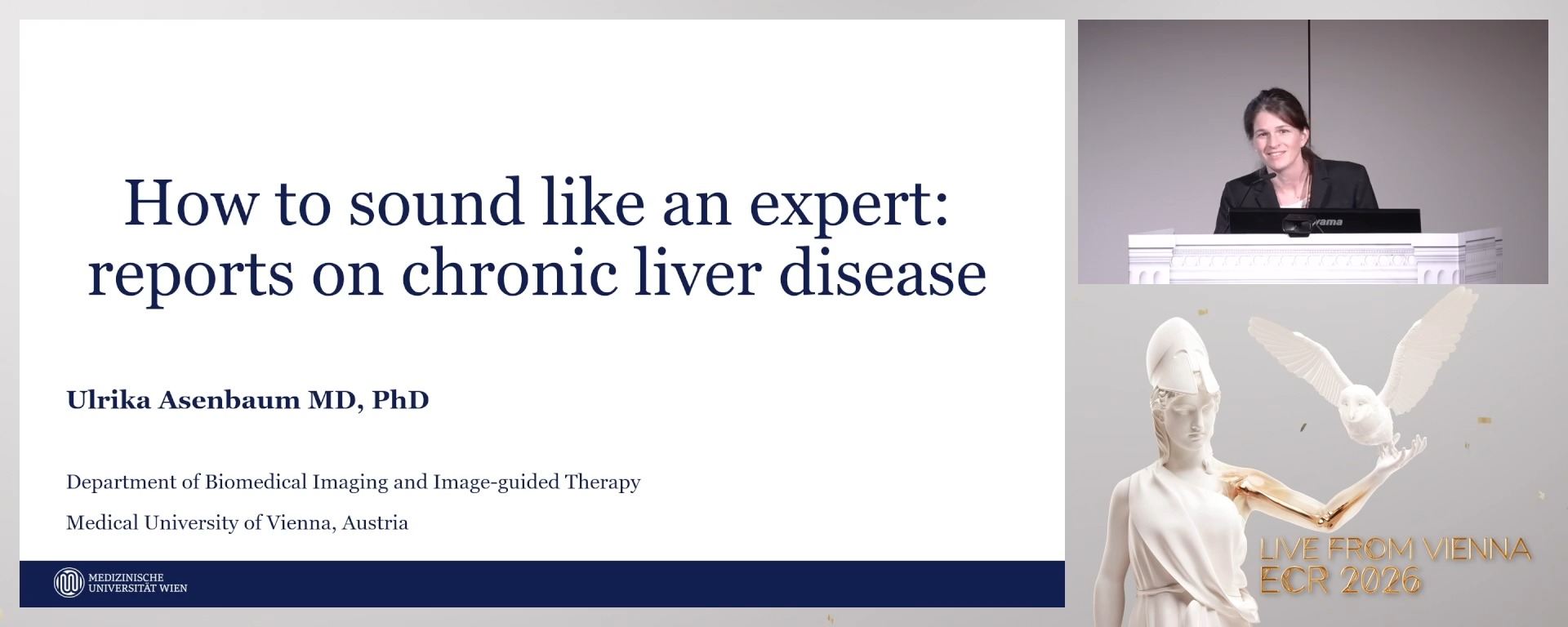 How to sound like an expert: reports on chronic liver disease

Ulrika Asenbaum MD, PhD

Department of Biomedical Imaging and Image-guided Therapy

Medical University of Vienna, Austria

MEDIZINISCHE UNIVERSITÄT WIEN

iiyama

LIVE FROM VIENNA
ECR 2026